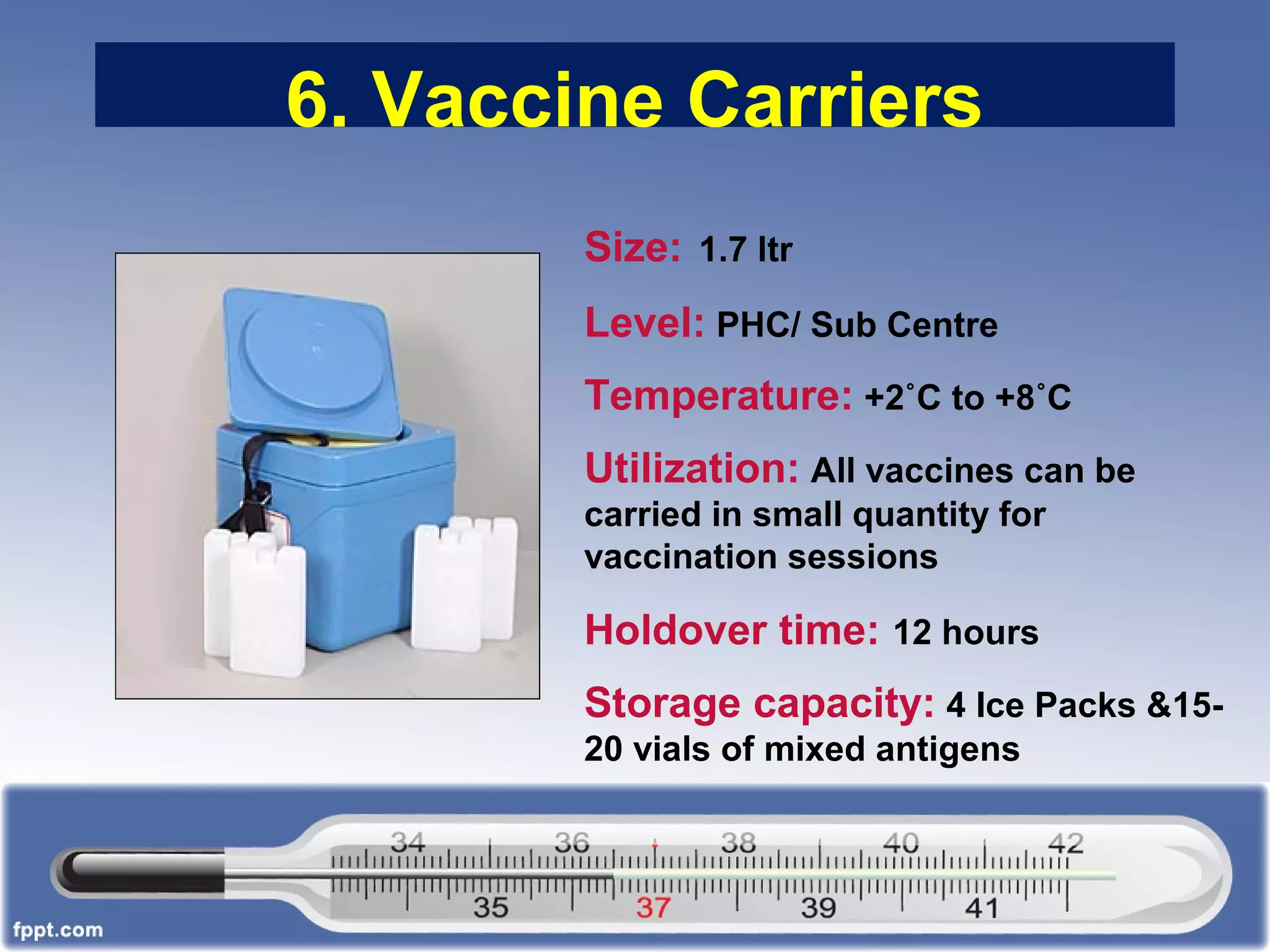 6. Vaccine Carriers

Size: 1.7 ltr

Level: PHC/ Sub Centre

Temperature: +2˚C to +8˚C

Utilization: All vaccines can be carried in small quantity for vaccination sessions

Holdover time: 12 hours

Storage capacity: 4 Ice Packs &15-20 vials of mixed antigens

34 36 38 40 42
35 37 39 41

fppt.com